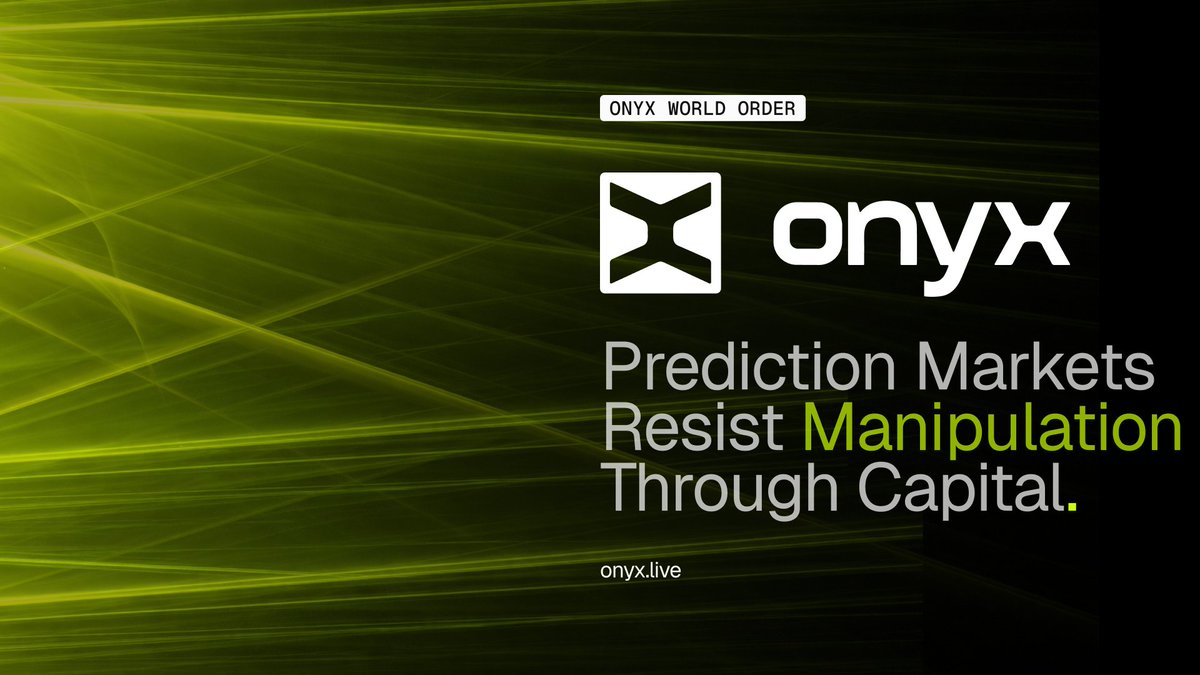 ONYX WORLD ORDER

onyx

Prediction Markets Resist Manipulation Through Capital.

onyx.live